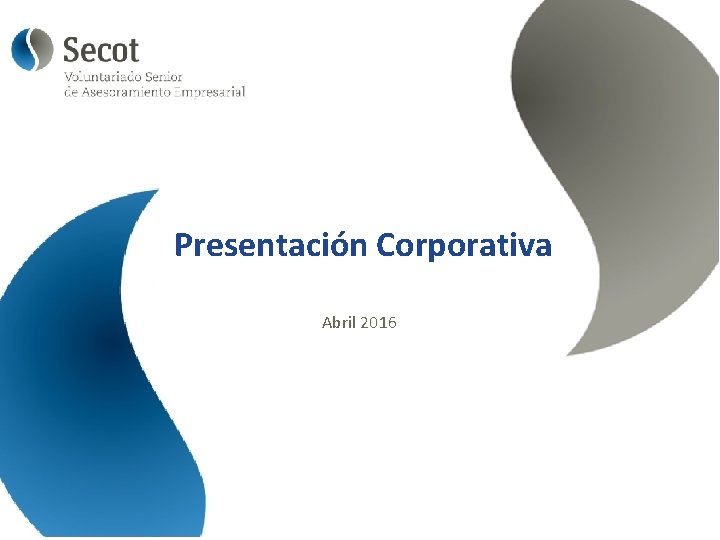 Secot
Voluntariado Senior
de Asesoramiento Empresarial

Presentación Corporativa

Abril 2016